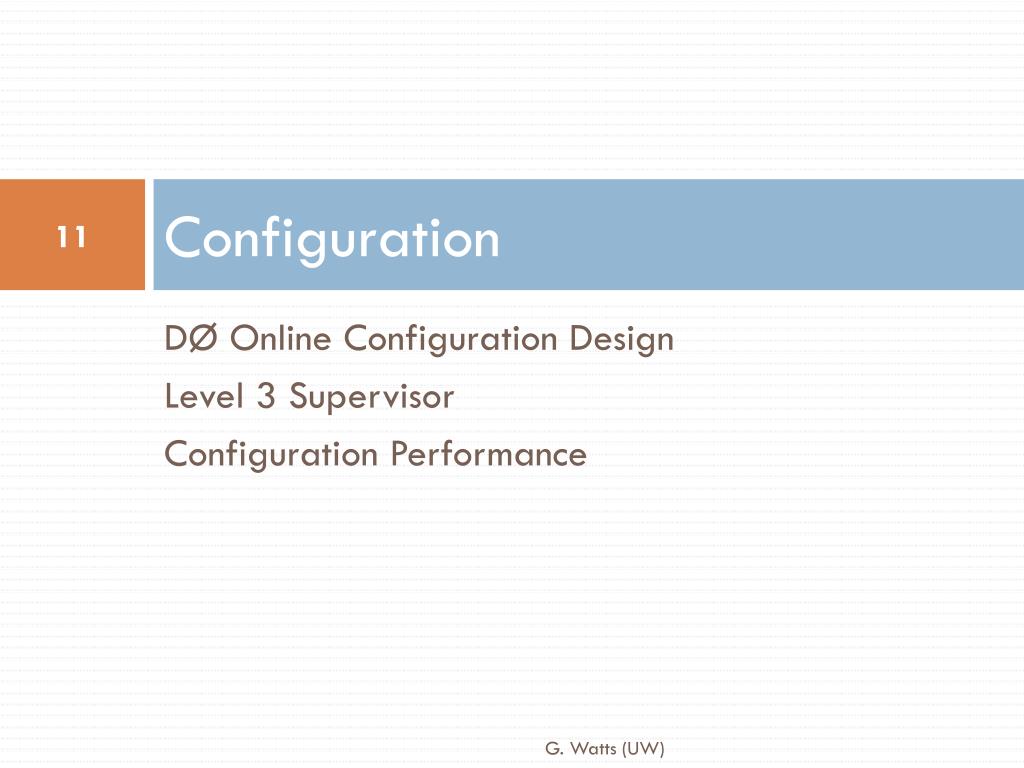 11

Configuration

DØ Online Configuration Design

Level 3 Supervisor

Configuration Performance

G. Watts (UW)